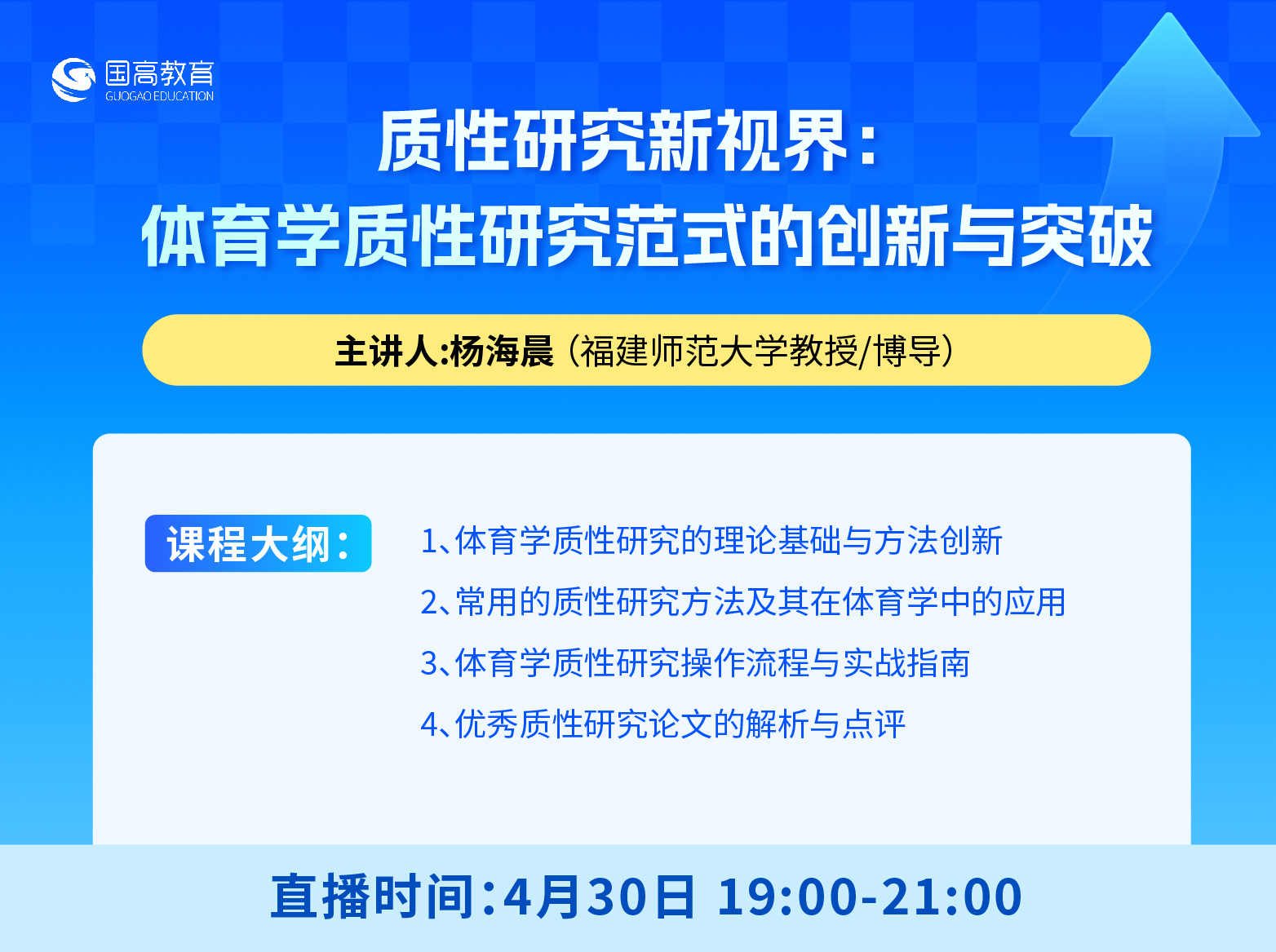 国高教育
GUOGAO EDUCATION

质性研究新视界：
体育学质性研究范式的创新与突破

主讲人:杨海晨（福建师范大学教授/博导）

课程大纲：

1、体育学质性研究的理论基础与方法创新
2、常用的质性研究方法及其在体育学中的应用
3、体育学质性研究操作流程与实战指南
4、优秀质性研究论文的解析与点评

直播时间：4月30日 19:00-21:00